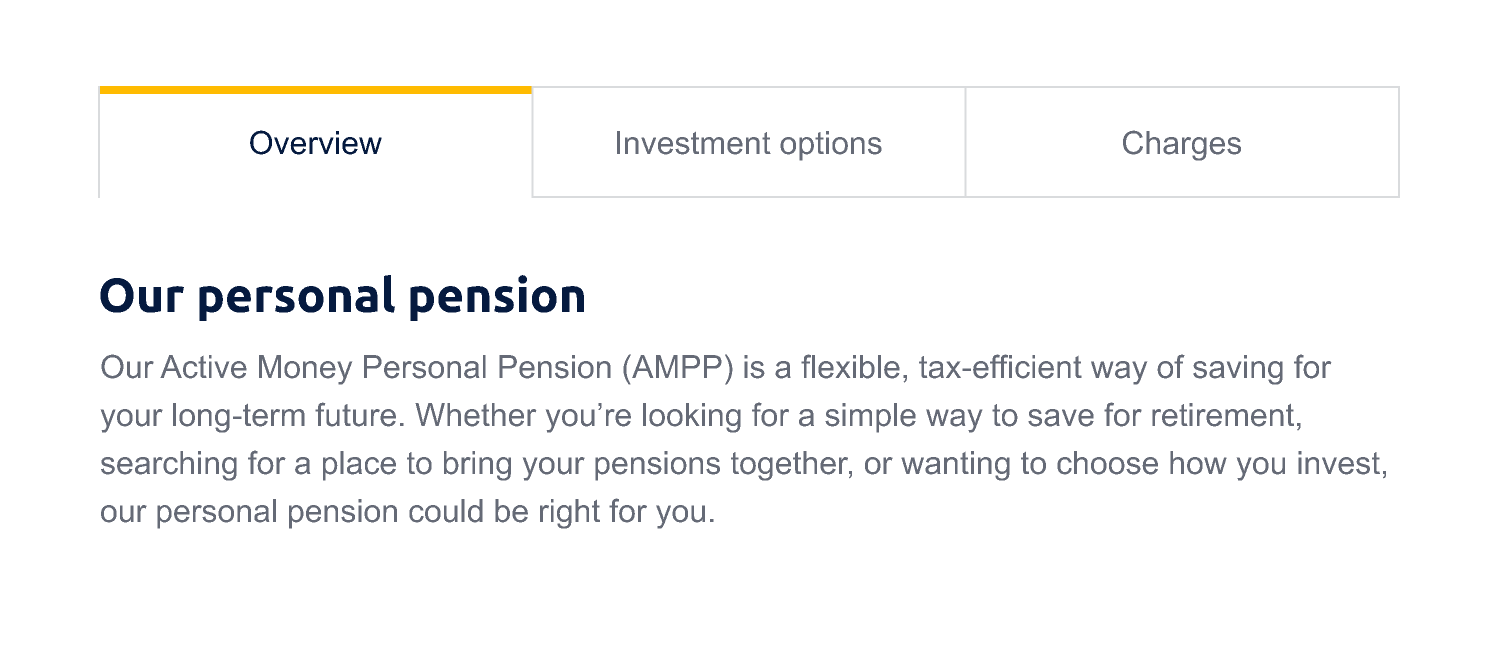 Overview

Investment options

Charges

Our personal pension

Our Active Money Personal Pension (AMPP) is a flexible, tax-efficient way of saving for your long-term future. Whether you’re looking for a simple way to save for retirement, searching for a place to bring your pensions together, or wanting to choose how you invest, our personal pension could be right for you.